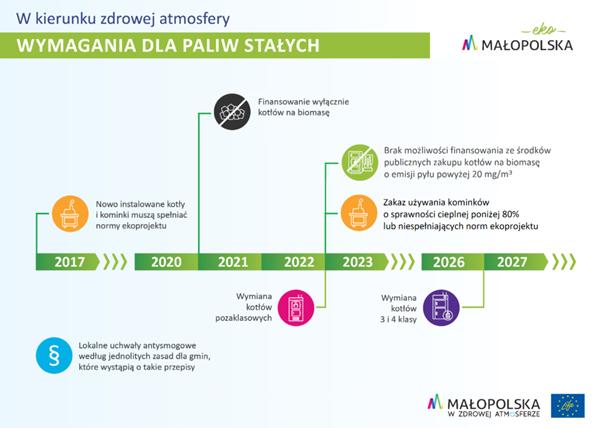 W kierunku zdrowej atmosfery

WYMAGANIA DLA PALIW STAŁYCH

eko
MAŁOPOLSKA

Finansowanie wyłącznie kotłów na biomasę

Brak możliwości finansowania ze środków publicznych zakupu kotłów na biomasę o emisji pyłu powyżej 20 mg/m³

Nowo instalowane kotły i kominki muszą spełniać normy ekoprojektu

Zakaz używania kominków o sprawności cieplnej poniżej 80% lub niespełniających norm ekoprojektu

2017 2020 2021 2022 2023 2026 2027

Wymiana kotłów pozaklasowych

Wymiana kotłów 3 i 4 klasy

§

Lokalne uchwały antysmogowe według jednolitych zasad dla gmin, które wystąpią o takie przepisy

MAŁOPOLSKA
W ZDROWEJ ATMOSFERZE

life